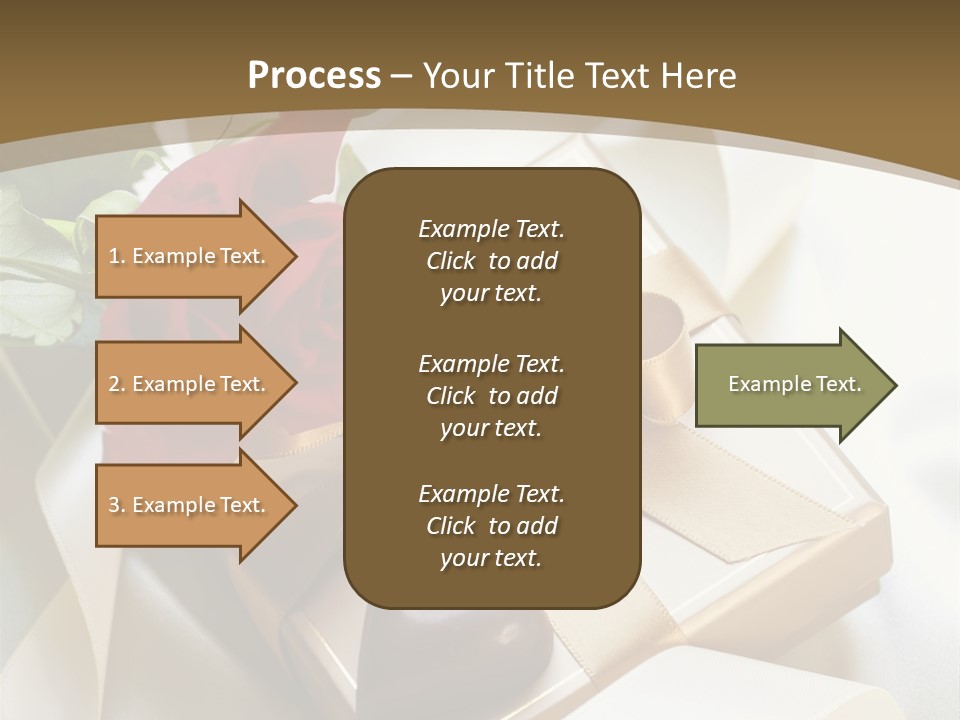 Process – Your Title Text Here

1. Example Text.

2. Example Text.

3. Example Text.

Example Text. Click to add your text.

Example Text. Click to add your text.

Example Text. Click to add your text.

Example Text.